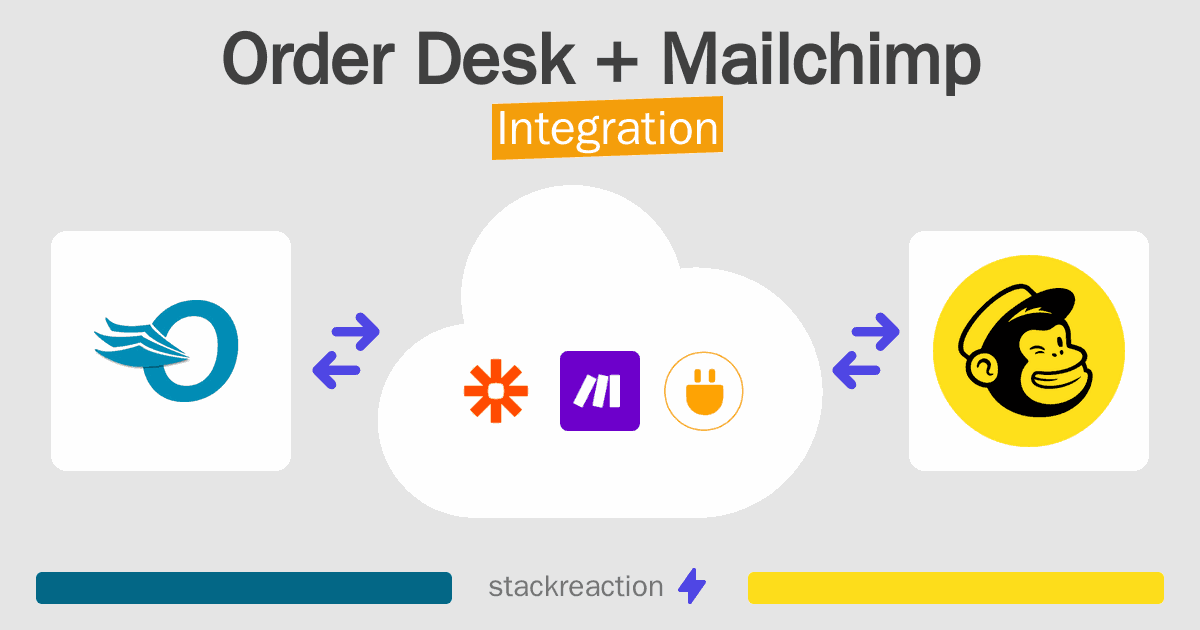 Order Desk + Mailchimp
Integration

stackreaction